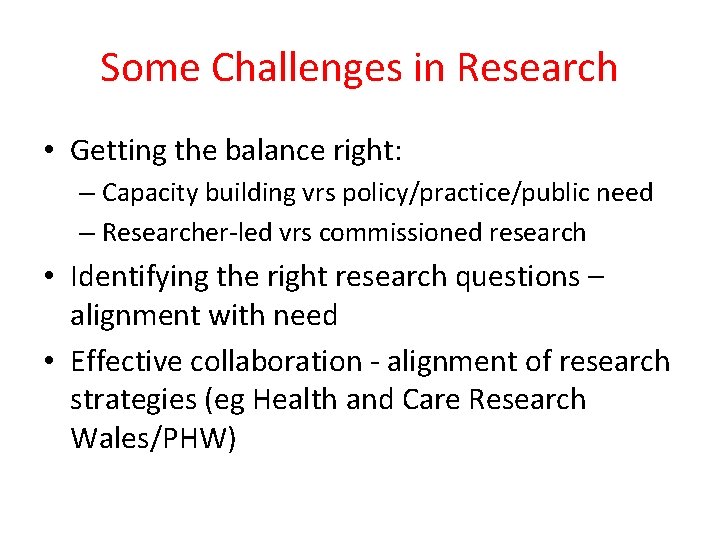 Some Challenges in Research

• Getting the balance right:
– Capacity building vrs policy/practice/public need
– Researcher-led vrs commissioned research

• Identifying the right research questions – alignment with need

• Effective collaboration - alignment of research strategies (eg Health and Care Research Wales/PHW)